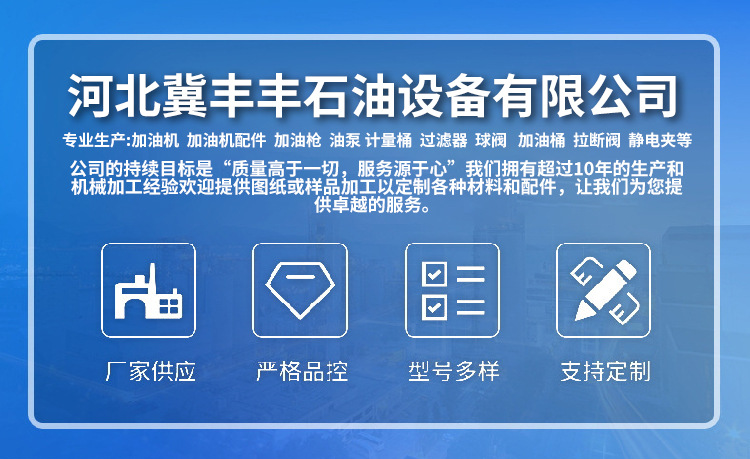 河北冀丰丰石油设备有限公司

专业生产:加油机 加油机配件 加油枪 油泵 计量桶 过滤器 球阀 加油桶 拉断阀 静电夹等

公司的持续目标是“质量高于一切，服务源于心”我们拥有超过10年的生产和机械加工经验欢迎提供图纸或样品加工以定制各种材料和配件，让我们为您提供卓越的服务。

厂家供应

严格品控

型号多样

支持定制